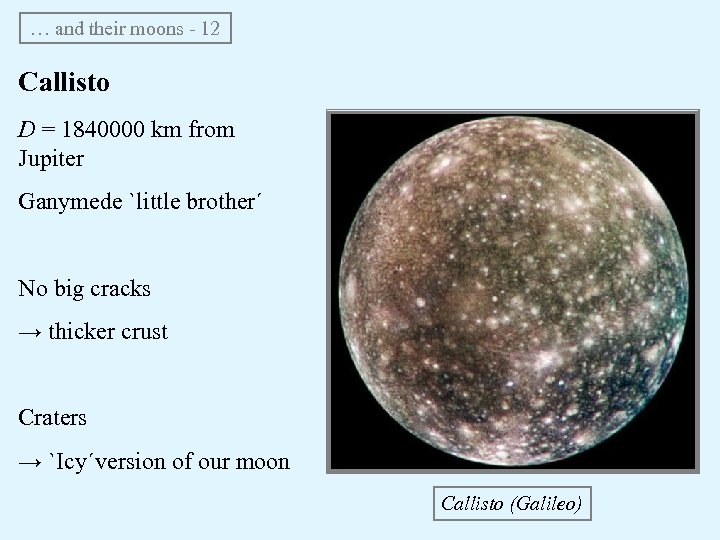 … and their moons - 12

Callisto

$D$ = 1840000 km from Jupiter

Ganymede `little brother´

No big cracks

→ thicker crust

Craters

→ `Icy´version of our moon

Callisto (Galileo)